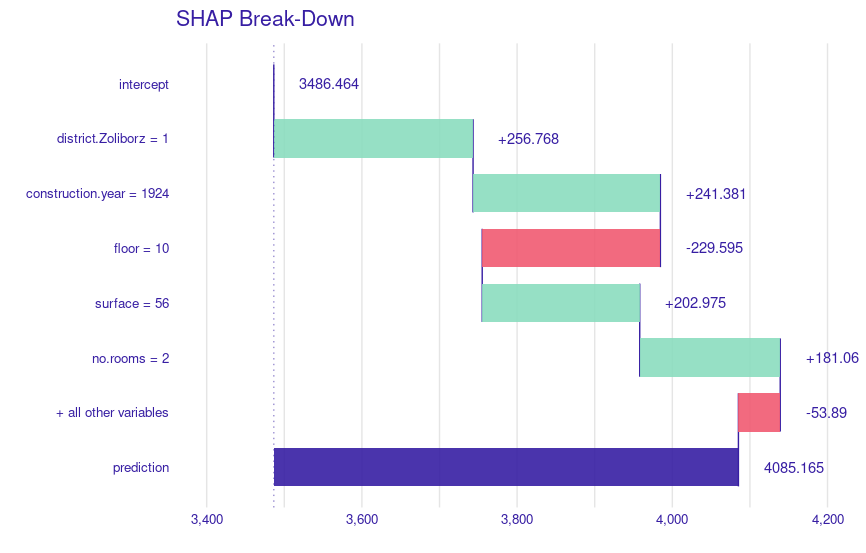 SHAP Break-Down

intercept
3486.464

district.Zoliborz = 1
+256.768

construction.year = 1924
+241.381

floor = 10
-229.595

surface = 56
+202.975

no.rooms = 2
+181.06

+ all other variables
-53.89

prediction
4085.165

3,400
3,600
3,800
4,000
4,200